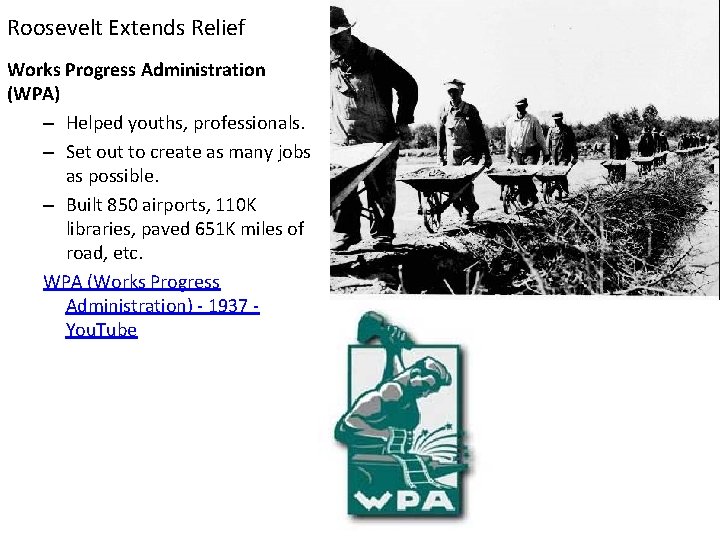 Roosevelt Extends Relief

Works Progress Administration (WPA)

– Helped youths, professionals.

– Set out to create as many jobs as possible.

– Built 850 airports, 110K libraries, paved 651K miles of road, etc.

WPA (Works Progress Administration) - 1937 - YouTube

WPA